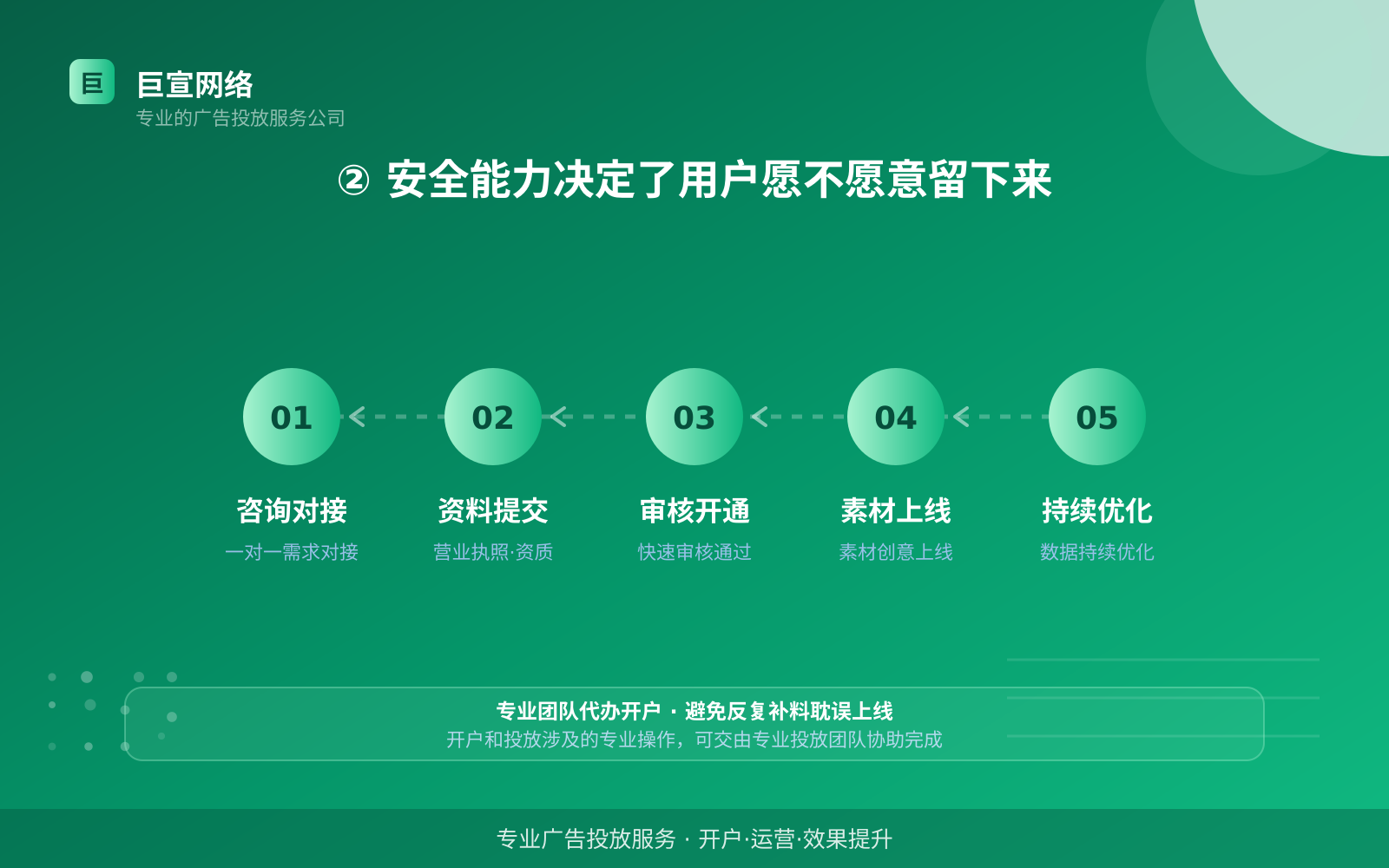 巨
巨宣网络
专业的广告投放服务公司

② 安全能力决定了用户愿不愿意留下来

01
咨询对接
一对一需求对接

02
资料提交
营业执照·资质

03
审核开通
快速审核通过

04
素材上线
素材创意上线

05
持续优化
数据持续优化

专业团队代办开户 · 避免反复补料耽误上线
开户和投放涉及的专业操作，可交由专业投放团队协助完成

专业广告投放服务 · 开户·运营·效果提升